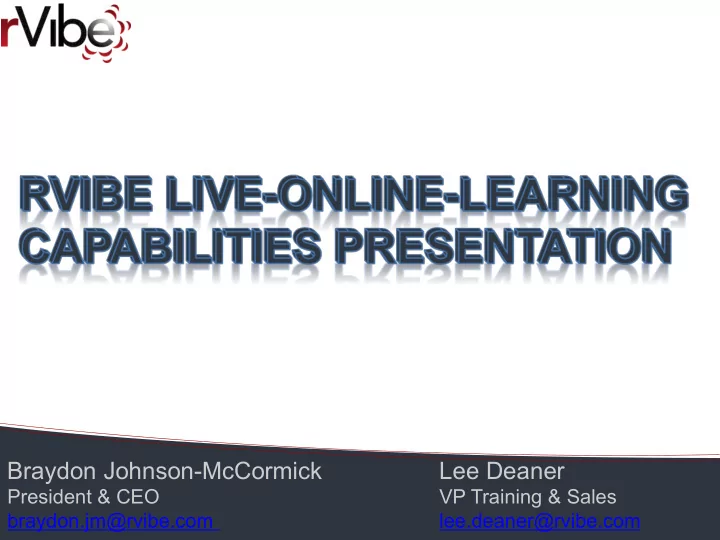 rVibe

RVIBE LIVE-ONLINE-LEARNING CAPABILITIES PRESENTATION

Braydon Johnson-McCormick
President & CEO
braydon.jm@rvibe.com

Lee Deaner
VP Training & Sales
lee.deaner@rvibe.com